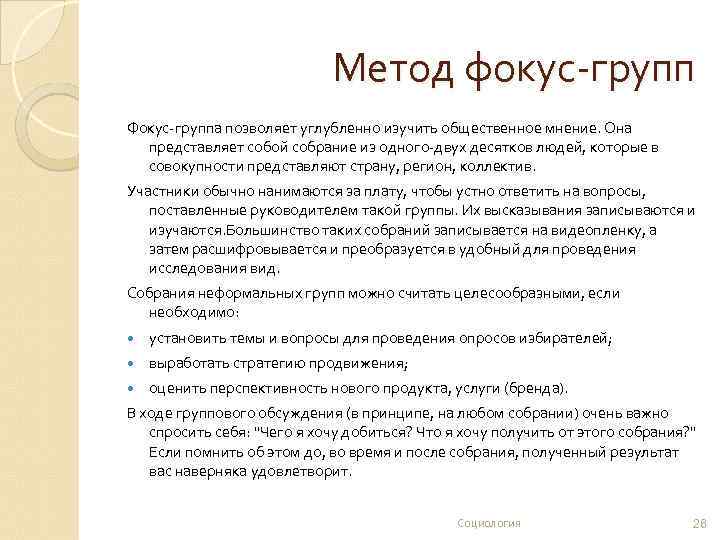 Метод фокус-групп

Фокус-группа позволяет углубленно изучить общественное мнение. Она представляет собой собрание из одного-двух десятков людей, которые в совокупности представляют страну, регион, коллектив.

Участники обычно нанимаются за плату, чтобы устно ответить на вопросы, поставленные руководителем такой группы. Их высказывания записываются и изучаются.Большинство таких собраний записывается на видеопленку, а затем расшифровывается и преобразуется в удобный для проведения исследования вид.

Собрания неформальных групп можно считать целесообразными, если необходимо:

- установить темы и вопросы для проведения опросов избирателей;
- выработать стратегию продвижения;
- оценить перспективность нового продукта, услуги (бренда).

В ходе группового обсуждения (в принципе, на любом собрании) очень важно спросить себя: "Чего я хочу добиться? Что я хочу получить от этого собрания?" Если помнить об этом до, во время и после собрания, полученный результат вас наверняка удовлетворит.

Социология

28